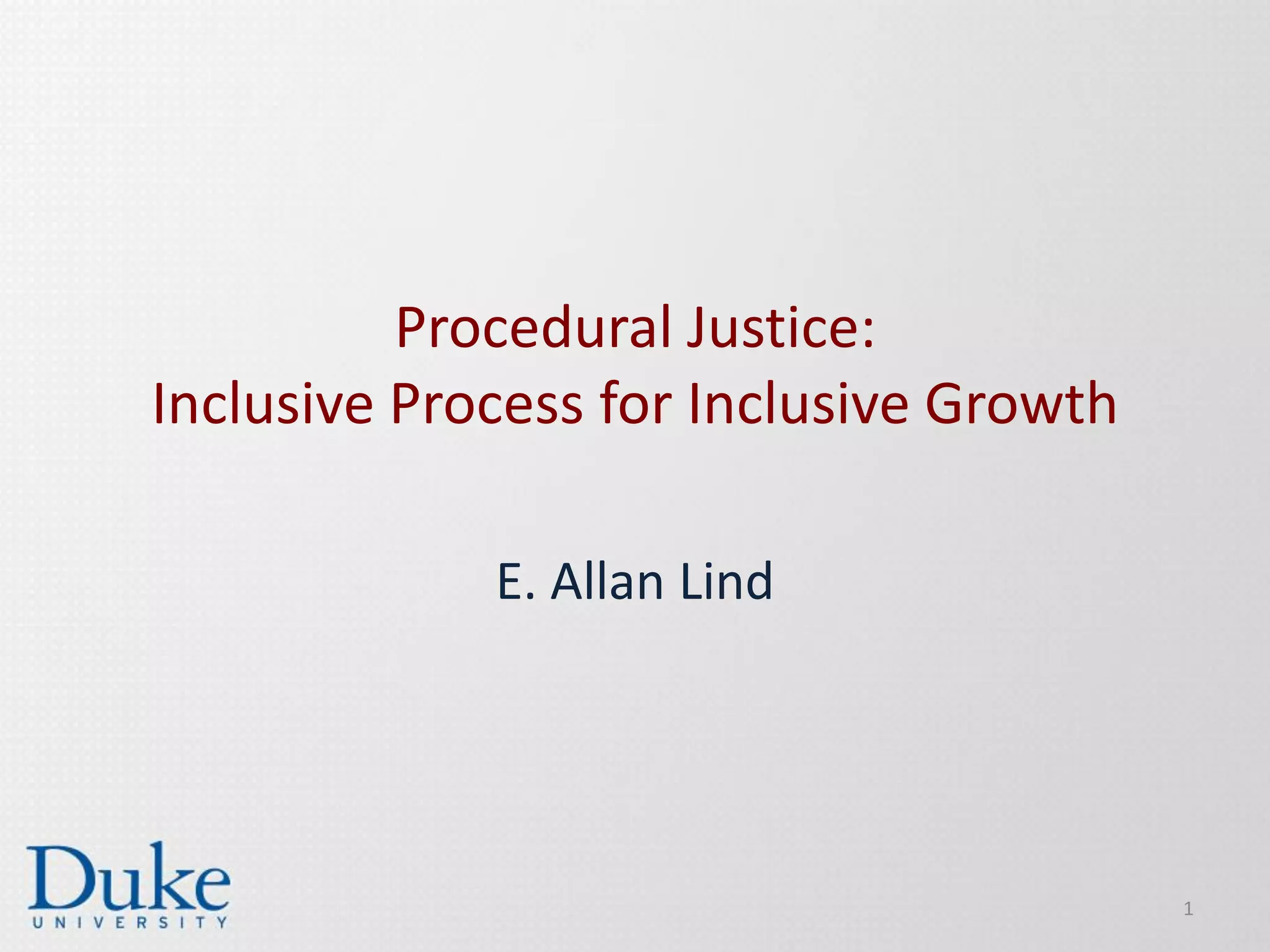 Procedural Justice:
Inclusive Process for Inclusive Growth

E. Allan Lind

Duke
UNIVERSITY

1